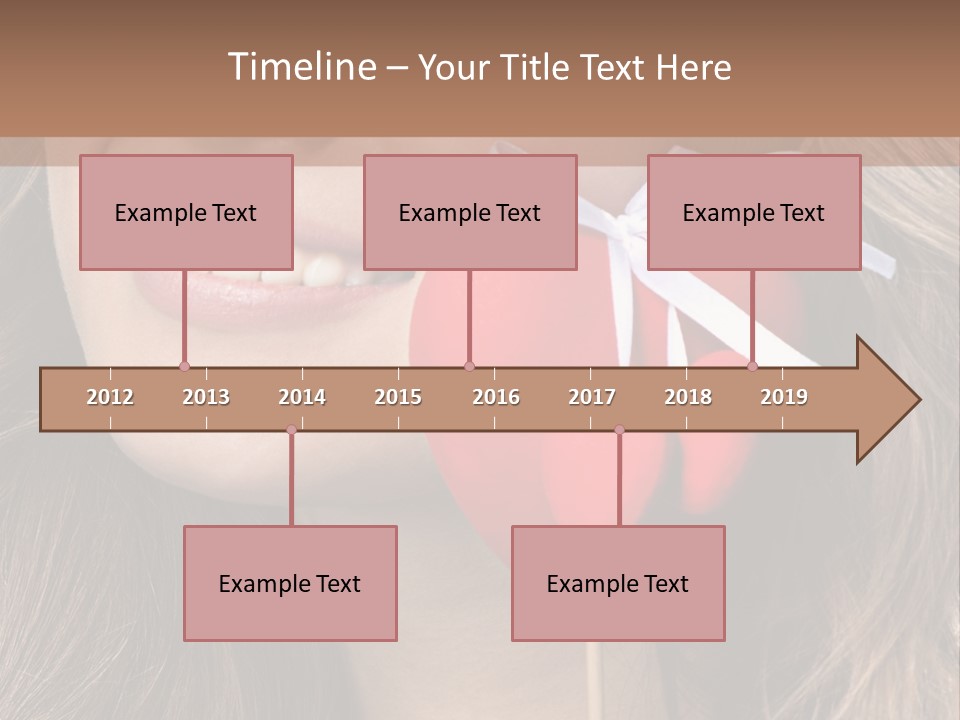 Timeline – Your Title Text Here

Example Text

Example Text

Example Text

2012 2013 2014 2015 2016 2017 2018 2019

Example Text

Example Text